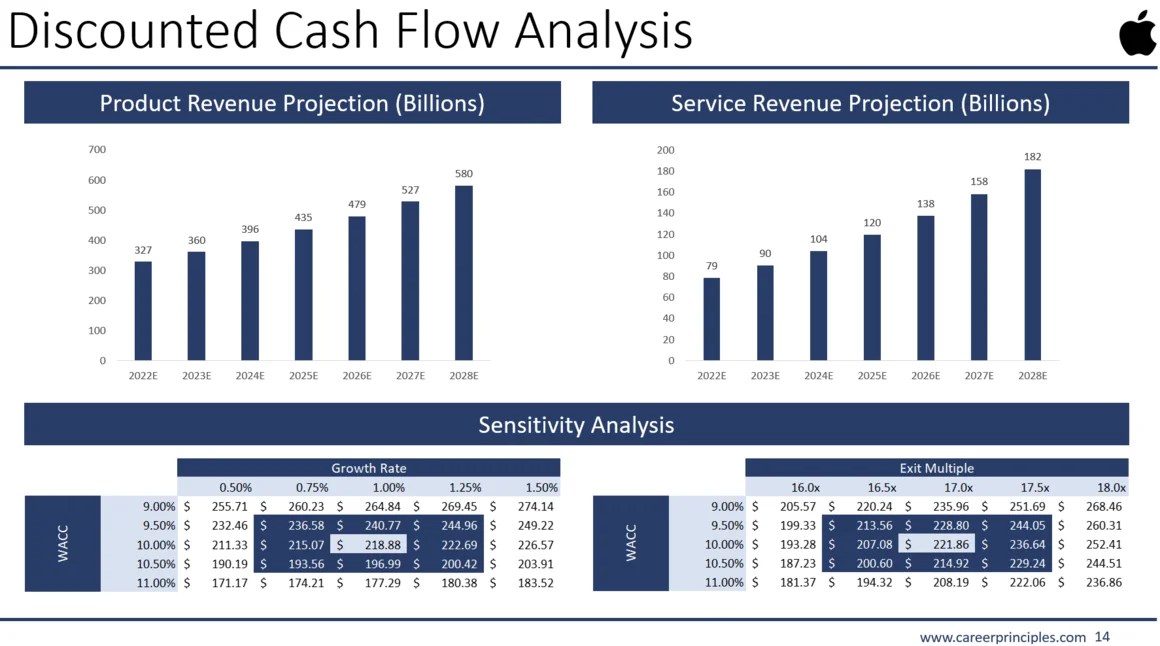 Discounted Cash Flow Analysis

Product Revenue Projection (Billions)

700
600
500
400
300
200
100
0

327 360 396 435 479 527 580

2022E 2023E 2024E 2025E 2026E 2027E 2028E

Service Revenue Projection (Billions)

200
180
160
140
120
100
80
60
40
20
0

79 90 104 120 138 158 182

2022E 2023E 2024E 2025E 2026E 2027E 2028E

Sensitivity Analysis

| | | Growth Rate | | | | |
|---|---|---|---|---|---|---|
| | | 0.50% | 0.75% | 1.00% | 1.25% | 1.50% |
| WACC | 9.00% | $ 255.71 | $ 260.23 | $ 264.84 | $ 269.45 | $ 274.14 |
| | 9.50% | $ 232.46 | $ 236.58 | $ 240.77 | $ 244.96 | $ 249.22 |
| | 10.00% | $ 211.33 | $ 215.07 | $ 218.88 | $ 222.69 | $ 226.57 |
| | 10.50% | $ 190.19 | $ 193.56 | $ 196.99 | $ 200.42 | $ 203.91 |
| | 11.00% | $ 171.17 | $ 174.21 | $ 177.29 | $ 180.38 | $ 183.52 |

| | | Exit Multiple | | | | |
|---|---|---|---|---|---|---|
| | | 16.0x | 16.5x | 17.0x | 17.5x | 18.0x |
| WACC | 9.00% | $ 205.57 | $ 220.24 | $ 235.96 | $ 251.69 | $ 268.46 |
| | 9.50% | $ 199.33 | $ 213.56 | $ 228.80 | $ 244.05 | $ 260.31 |
| | 10.00% | $ 193.28 | $ 207.08 | $ 221.86 | $ 236.64 | $ 252.41 |
| | 10.50% | $ 187.23 | $ 200.60 | $ 214.92 | $ 229.24 | $ 244.51 |
| | 11.00% | $ 181.37 | $ 194.32 | $ 208.19 | $ 222.06 | $ 236.86 |

www.careerprinciples.com 14